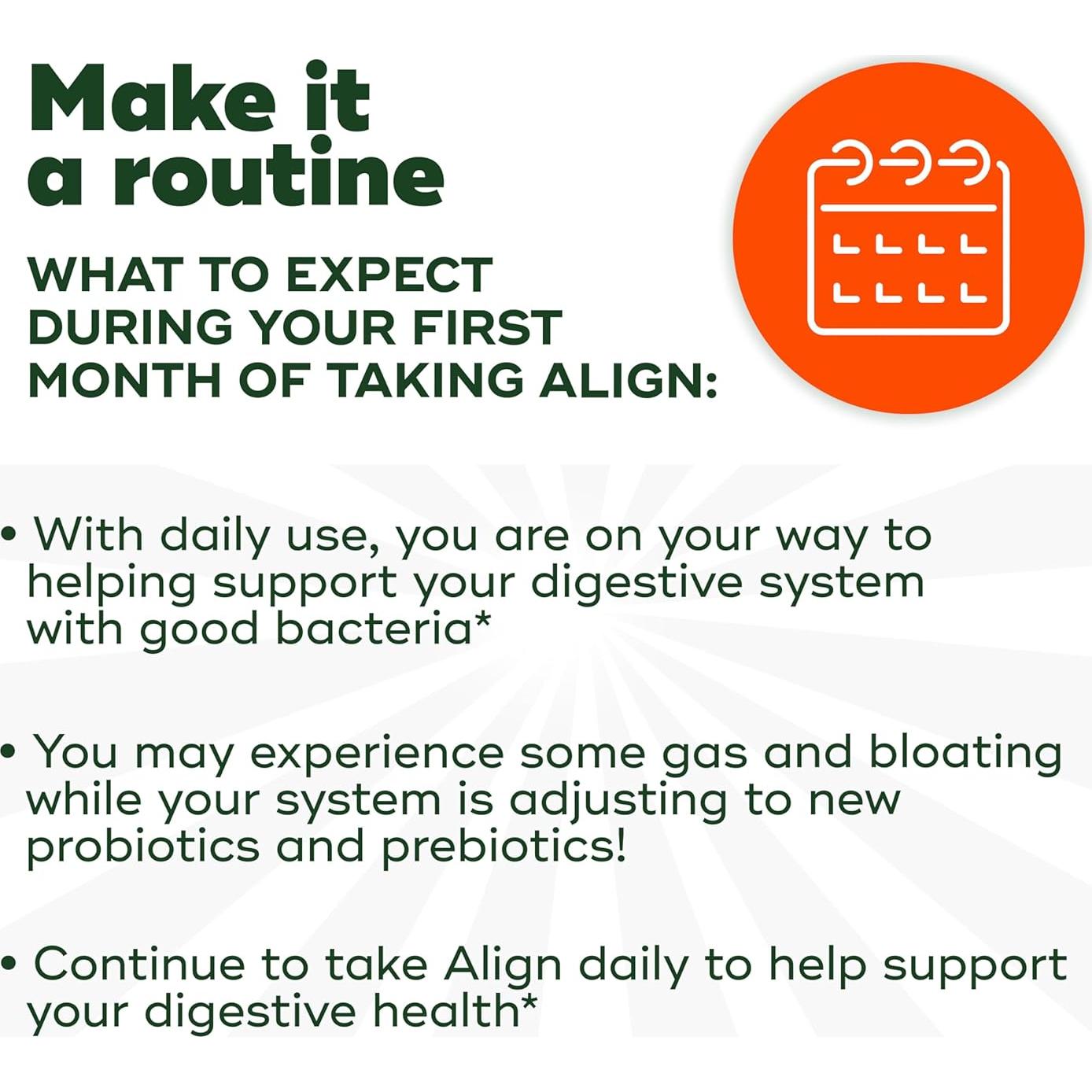 Make it a routine

WHAT TO EXPECT DURING YOUR FIRST MONTH OF TAKING ALIGN:

• With daily use, you are on your way to helping support your digestive system with good bacteria*

• You may experience some gas and bloating while your system is adjusting to new probiotics and prebiotics!

• Continue to take Align daily to help support your digestive health*